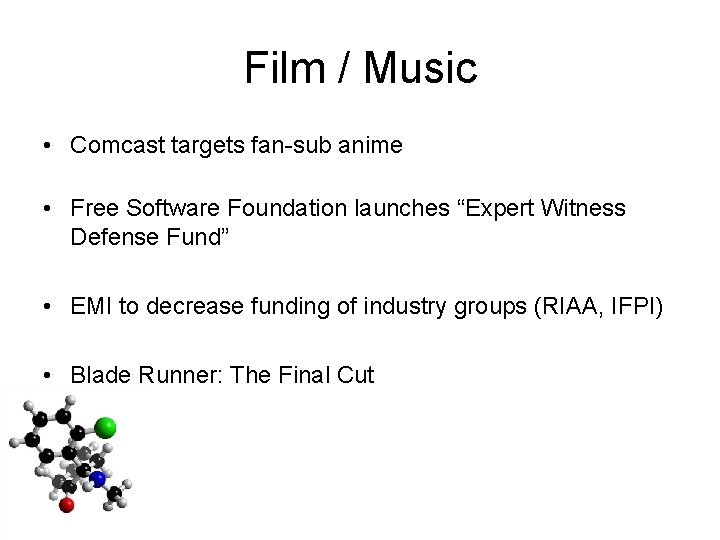 Film / Music

• Comcast targets fan-sub anime

• Free Software Foundation launches “Expert Witness Defense Fund”

• EMI to decrease funding of industry groups (RIAA, IFPI)

• Blade Runner: The Final Cut